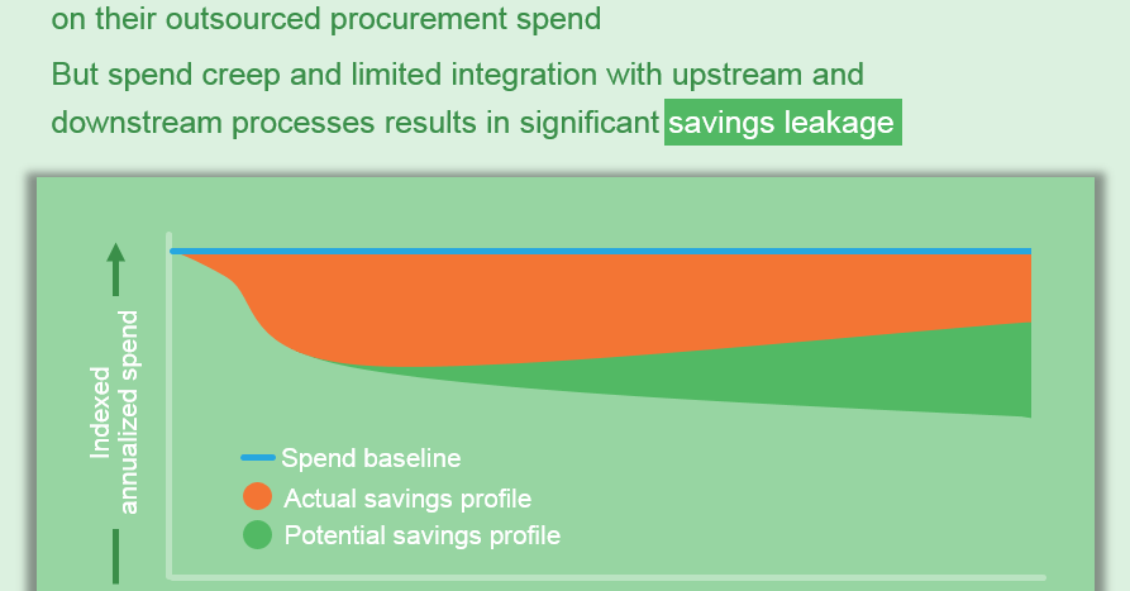 on their outsourced procurement spend

But spend creep and limited integration with upstream and downstream processes results in significant savings leakage

Indexed annualized spend

Spend baseline
Actual savings profile
Potential savings profile